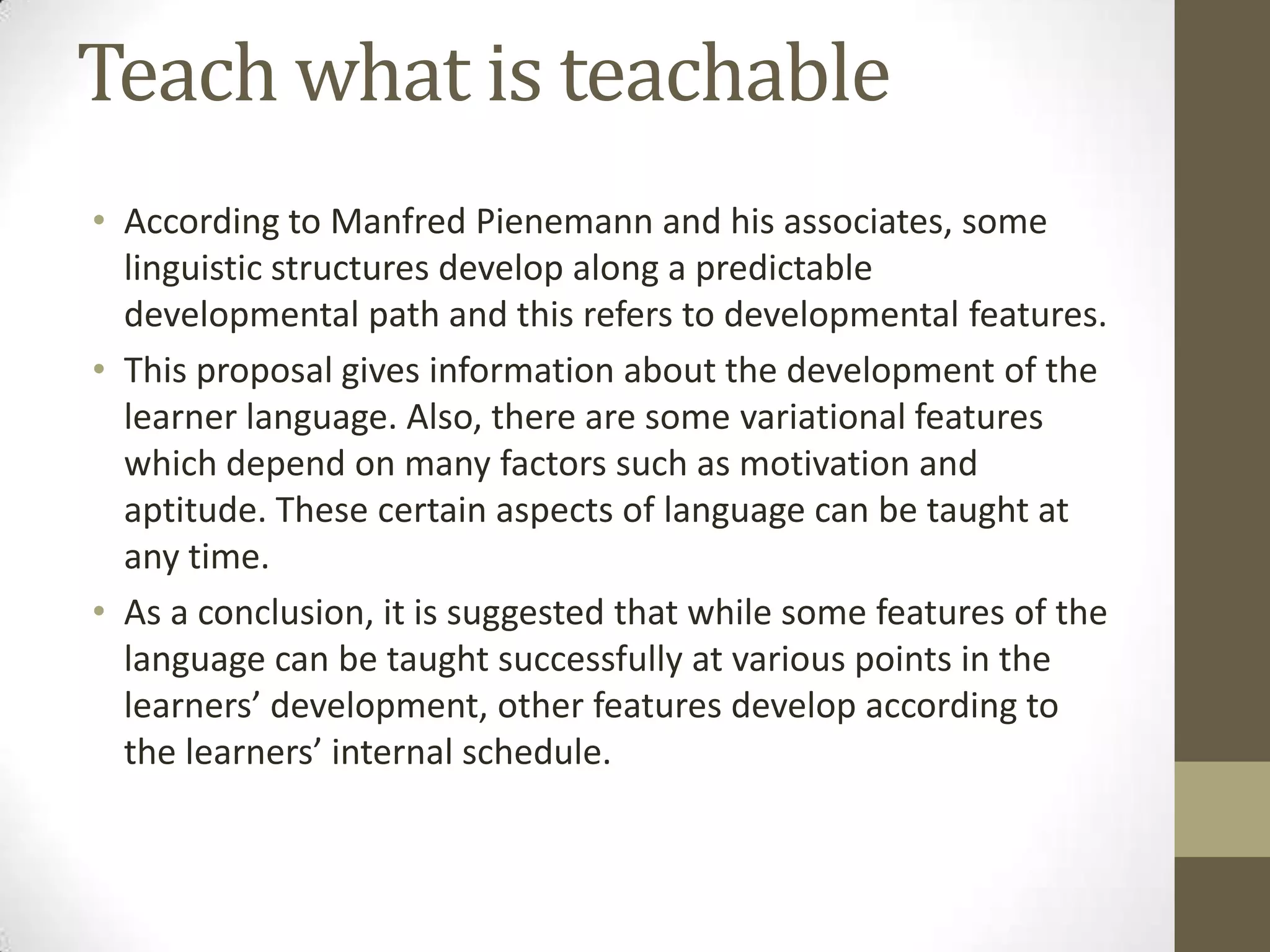 Teach what is teachable

• According to Manfred Pienemann and his associates, some linguistic structures develop along a predictable developmental path and this refers to developmental features.
• This proposal gives information about the development of the learner language. Also, there are some variational features which depend on many factors such as motivation and aptitude. These certain aspects of language can be taught at any time.
• As a conclusion, it is suggested that while some features of the language can be taught successfully at various points in the learners’ development, other features develop according to the learners’ internal schedule.